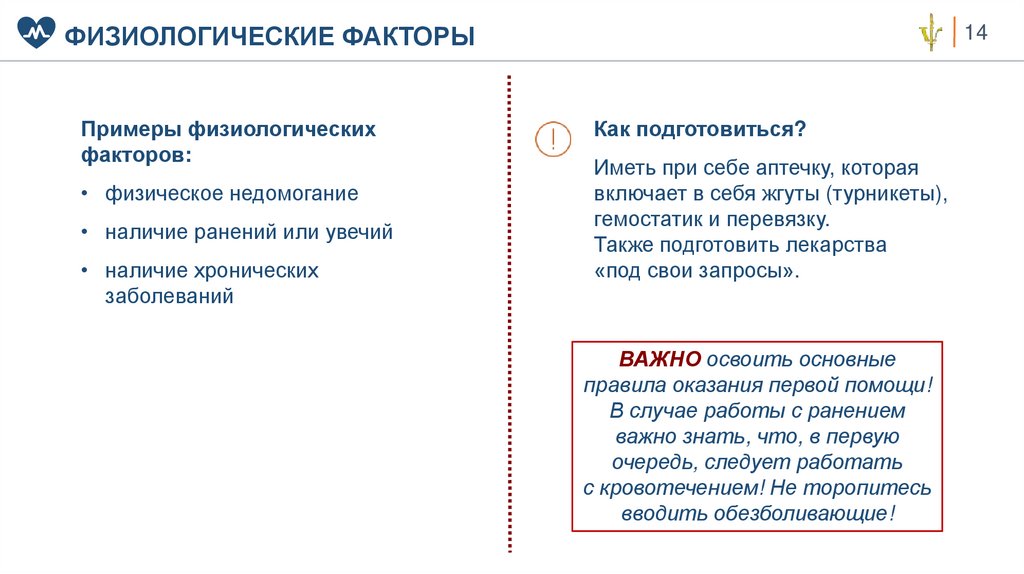 ФИЗИОЛОГИЧЕСКИЕ ФАКТОРЫ

14

Примеры физиологических факторов:

• физическое недомогание

• наличие ранений или увечий

• наличие хронических заболеваний

!

Как подготовиться?

Иметь при себе аптечку, которая включает в себя жгуты (турникеты), гемостатик и перевязку.
Также подготовить лекарства «под свои запросы».

ВАЖНО освоить основные правила оказания первой помощи! В случае работы с ранением важно знать, что, в первую очередь, следует работать с кровотечением! Не торопитесь вводить обезболивающие!